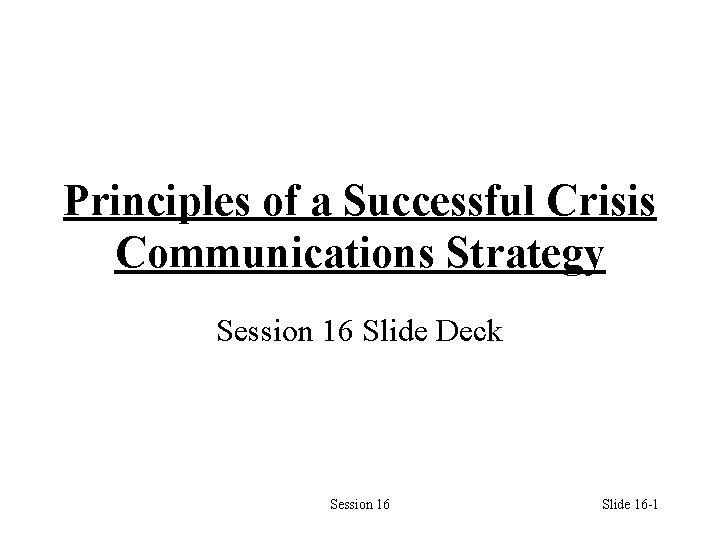 Principles of a Successful Crisis Communications Strategy

Session 16 Slide Deck

Session 16

Slide 16-1